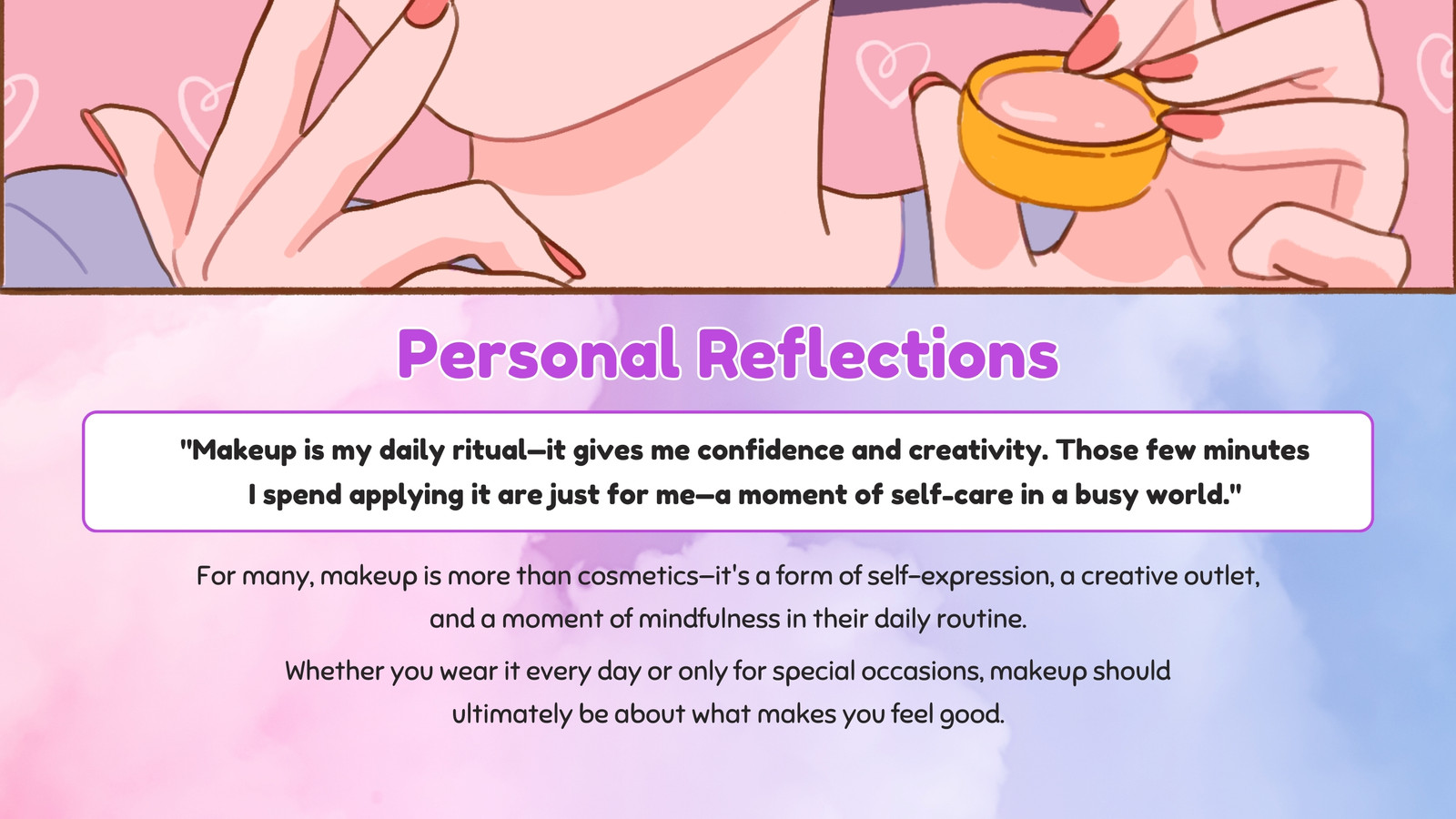 Personal Reflections

"Makeup is my daily ritual—it gives me confidence and creativity. Those few minutes I spend applying it are just for me—a moment of self-care in a busy world."

For many, makeup is more than cosmetics—it's a form of self-expression, a creative outlet, and a moment of mindfulness in their daily routine.

Whether you wear it every day or only for special occasions, makeup should ultimately be about what makes you feel good.